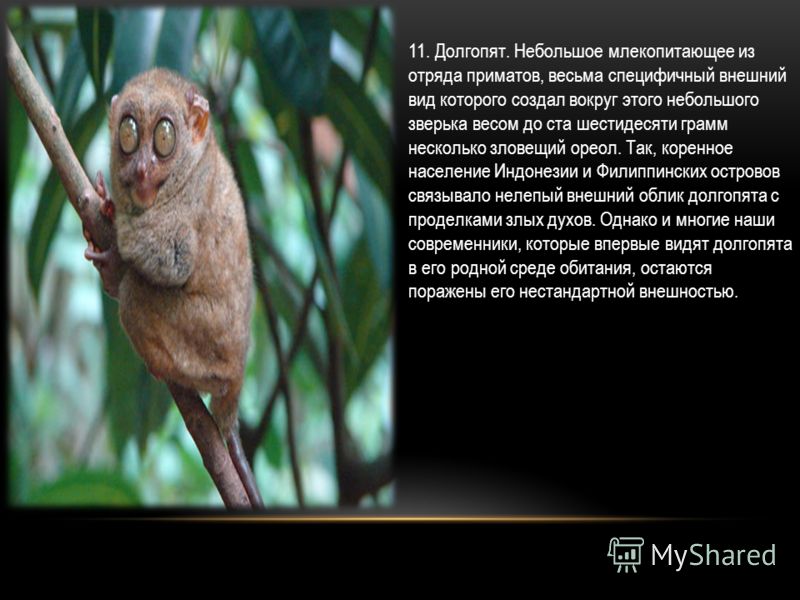 11. Долгопят. Небольшое млекопитающее из отряда приматов, весьма специфичный внешний вид которого создал вокруг этого небольшого зверька весом до ста шестидесяти грамм несколько зловещий ореол. Так, коренное население Индонезии и Филиппинских островов связывало нелепый внешний облик долгопята с проделками злых духов. Однако и многие наши современники, которые впервые видят долгопята в его родной среде обитания, остаются поражены его нестандартной внешностью.

MyShared